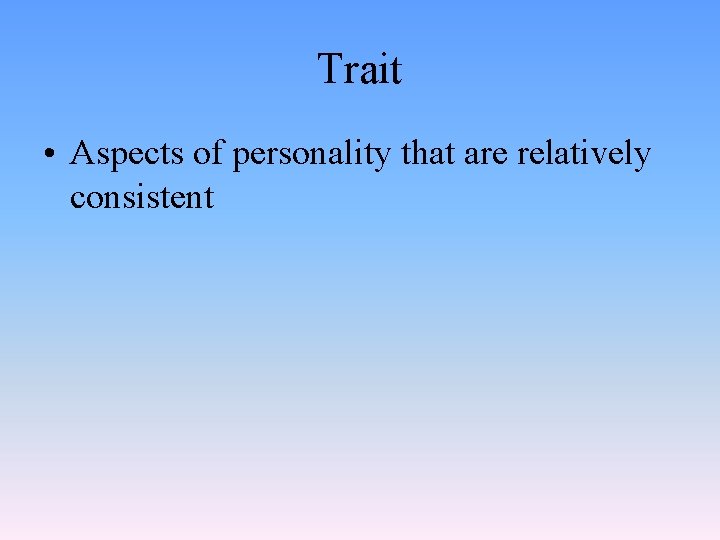 Trait

• Aspects of personality that are relatively consistent